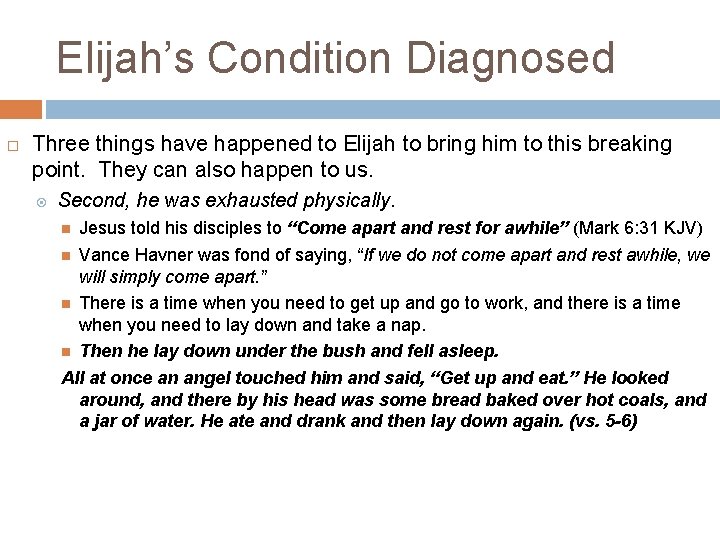 Elijah’s Condition Diagnosed

Three things have happened to Elijah to bring him to this breaking point. They can also happen to us.

Second, he was exhausted physically.

Jesus told his disciples to “Come apart and rest for awhile” (Mark 6:31 KJV)

Vance Havner was fond of saying, “If we do not come apart and rest awhile, we will simply come apart.”

There is a time when you need to get up and go to work, and there is a time when you need to lay down and take a nap.

Then he lay down under the bush and fell asleep.

All at once an angel touched him and said, “Get up and eat.” He looked around, and there by his head was some bread baked over hot coals, and a jar of water. He ate and drank and then lay down again. (vs. 5-6)